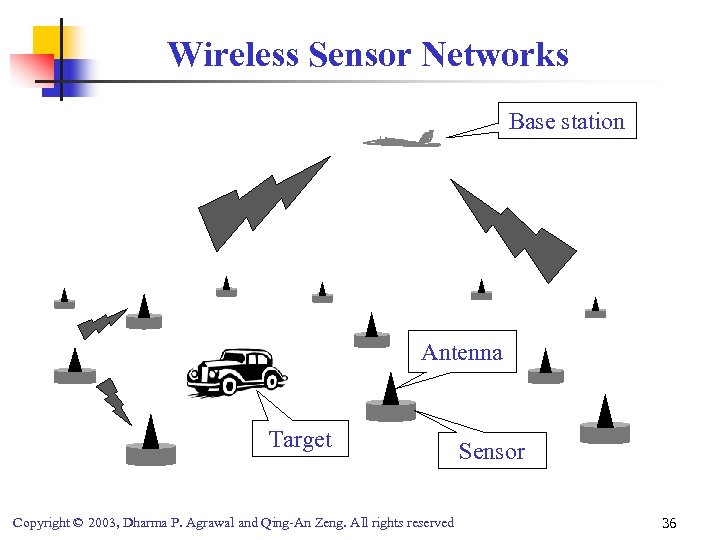 Wireless Sensor Networks

Base station

Antenna

Target

Sensor

Copyright © 2003, Dharma P. Agrawal and Qing-An Zeng. All rights reserved

36